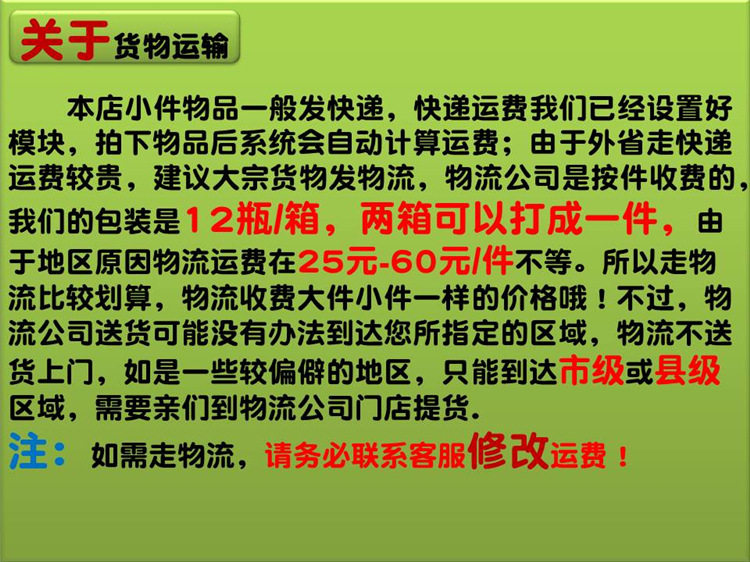 关于货物运输

本店小件物品一般发快递，快递运费我们已经设置好模块，拍下物品后系统会自动计算运费；由于外省走快递运费较贵，建议大宗货物发物流，物流公司是按件收费的，我们的包装是12瓶/箱，两箱可以打成一件，由于地区原因物流运费在25元-60元/件不等。所以走物流比较划算，物流收费大件小件一样的价格哦！不过，物流公司送货可能没有办法到达您所指定的区域，物流不送货上门，如是一些较偏僻的地区，只能到达市级或县级区域，需要亲们到物流公司门店提货.

注：如需走物流，请务必联系客服修改运费！